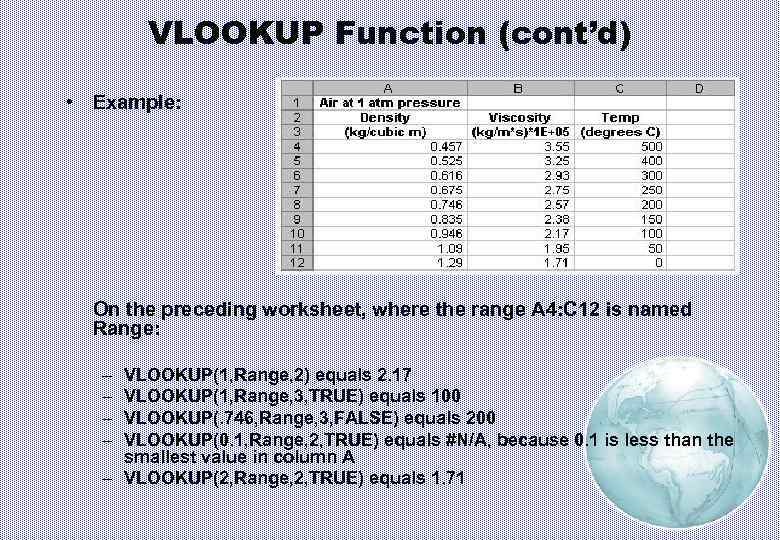 VLOOKUP Function (cont'd)

• Example:

|  | A | B | C | D |
|---|---|---|---|---|
| 1 | Air at 1 atm pressure |  |  |  |
| 2 | Density | Viscosity | Temp |  |
| 3 | (kg/cubic m) | (kg/m*s)*1E+05 | (degrees C) |  |
| 4 | 0.457 | 3.55 | 500 |  |
| 5 | 0.525 | 3.25 | 400 |  |
| 6 | 0.616 | 2.93 | 300 |  |
| 7 | 0.675 | 2.75 | 250 |  |
| 8 | 0.746 | 2.57 | 200 |  |
| 9 | 0.835 | 2.38 | 150 |  |
| 10 | 0.946 | 2.17 | 100 |  |
| 11 | 1.09 | 1.95 | 50 |  |
| 12 | 1.29 | 1.71 | 0 |  |

On the preceding worksheet, where the range A4:C12 is named Range:

– VLOOKUP(1,Range,2) equals 2.17
– VLOOKUP(1,Range,3,TRUE) equals 100
– VLOOKUP(.746,Range,3,FALSE) equals 200
– VLOOKUP(0.1,Range,2,TRUE) equals #N/A, because 0.1 is less than the smallest value in column A
– VLOOKUP(2,Range,2,TRUE) equals 1.71